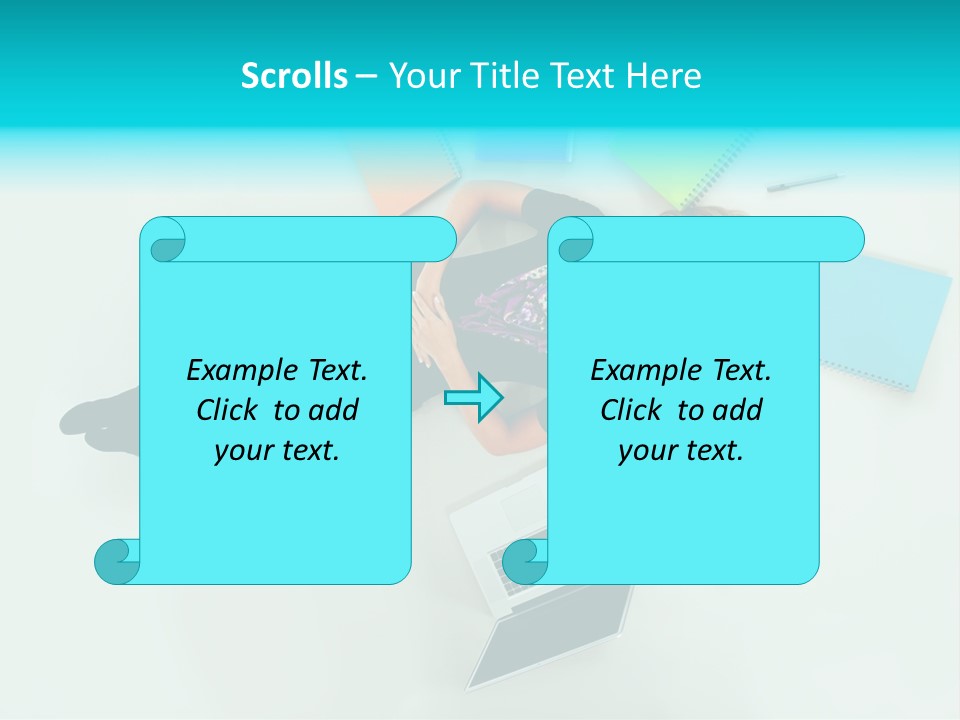 Scrolls – Your Title Text Here

Example Text. Click to add your text.

Example Text. Click to add your text.